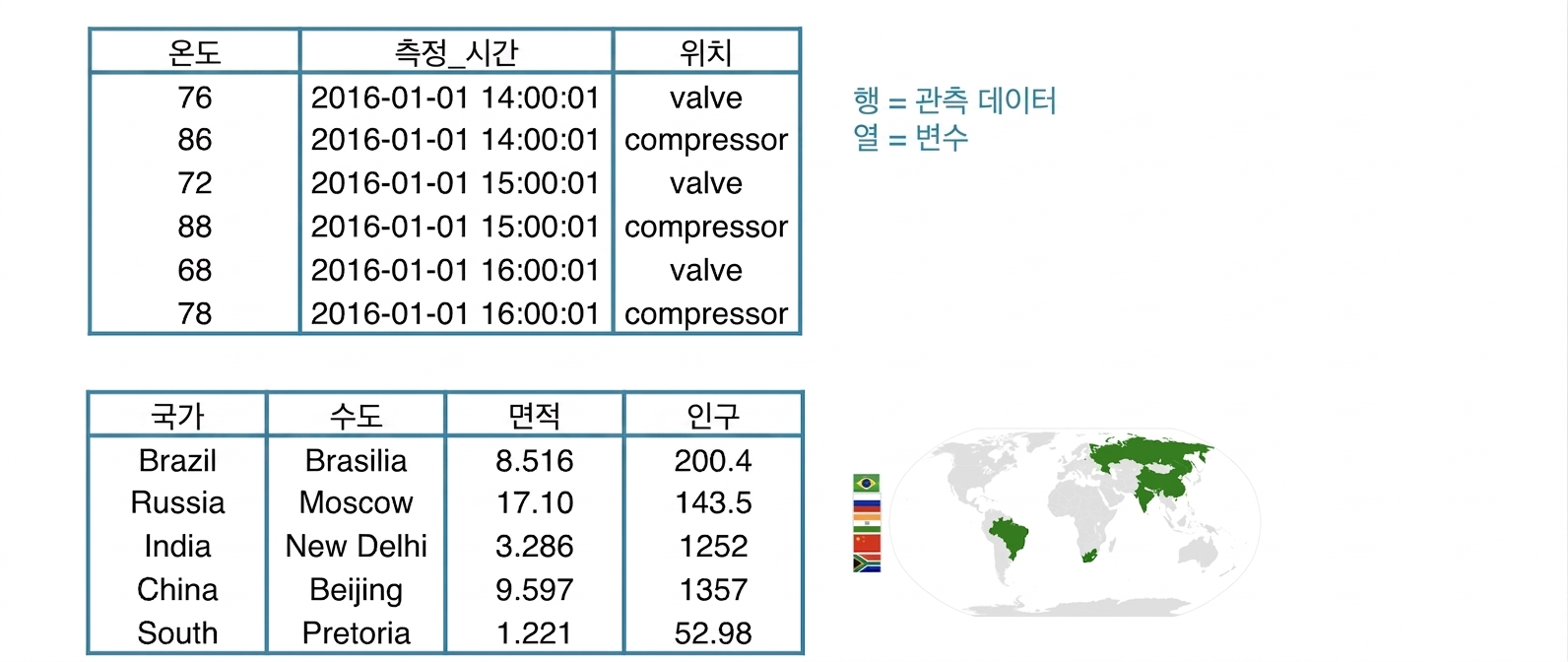 | 온도 | 측정_시간 | 위치 |
|---|---|---|
| 76 | 2016-01-01 14:00:01 | valve |
| 86 | 2016-01-01 14:00:01 | compressor |
| 72 | 2016-01-01 15:00:01 | valve |
| 88 | 2016-01-01 15:00:01 | compressor |
| 68 | 2016-01-01 16:00:01 | valve |
| 78 | 2016-01-01 16:00:01 | compressor |

행 = 관측 데이터
열 = 변수

| 국가 | 수도 | 면적 | 인구 |
|---|---|---|---|
| Brazil | Brasilia | 8.516 | 200.4 |
| Russia | Moscow | 17.10 | 143.5 |
| India | New Delhi | 3.286 | 1252 |
| China | Beijing | 9.597 | 1357 |
| South | Pretoria | 1.221 | 52.98 |